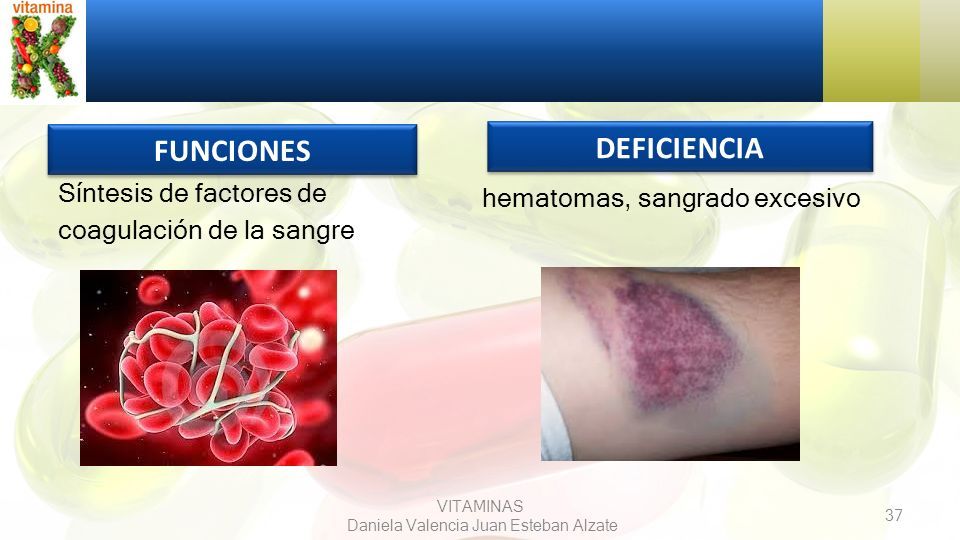 vitamina
K

FUNCIONES

Síntesis de factores de coagulación de la sangre

DEFICIENCIA

hematomas, sangrado excesivo

VITAMINAS
Daniela Valencia Juan Esteban Alzate

37